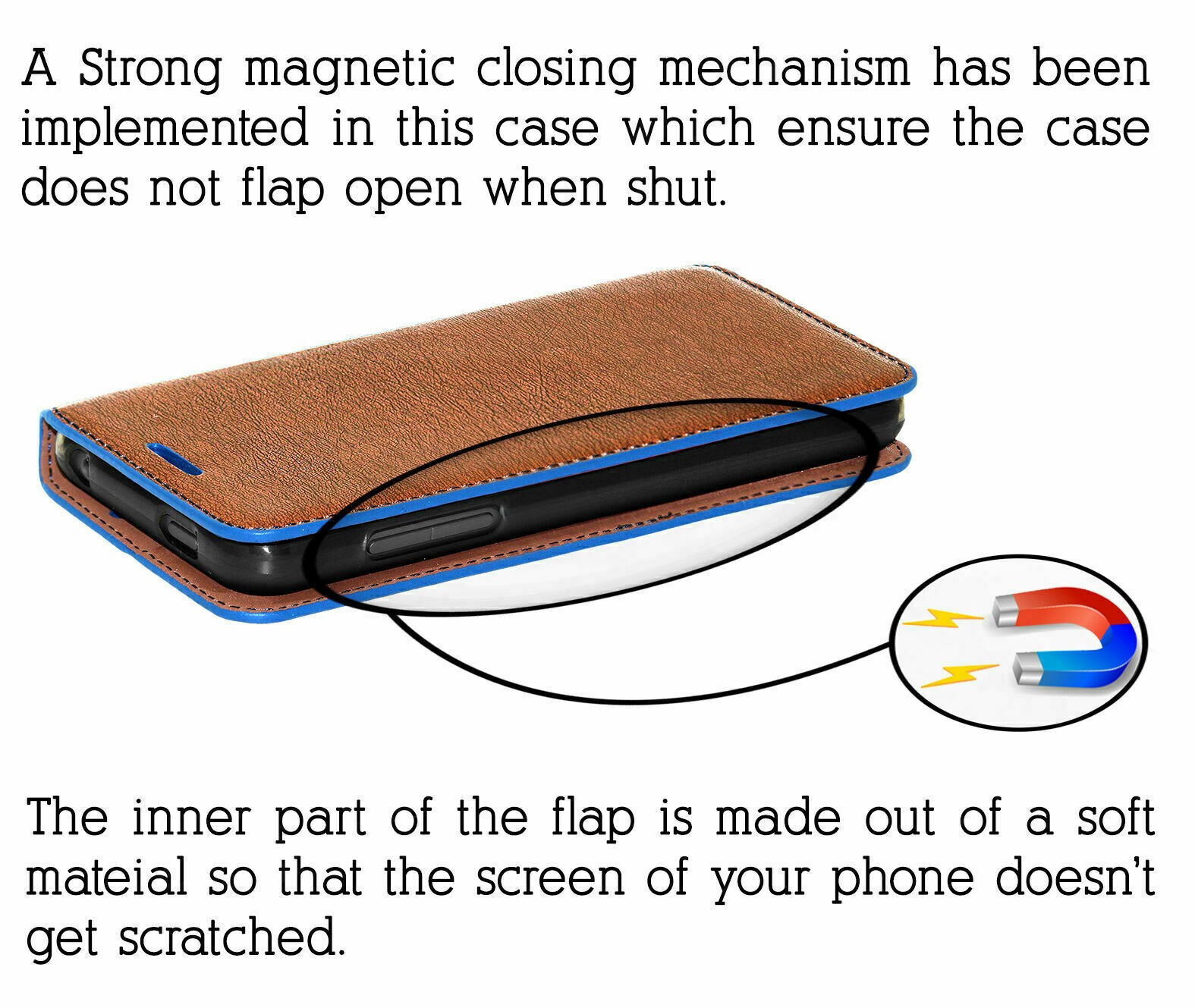 A Strong magnetic closing mechanism has been implemented in this case which ensure the case does not flap open when shut.

The inner part of the flap is made out of a soft mateial so that the screen of your phone doesn't get scratched.